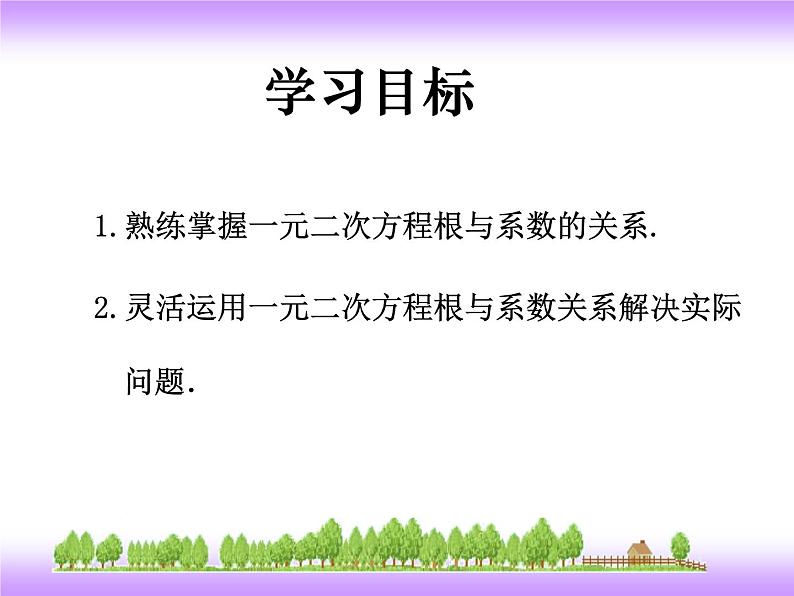 学习目标

1. 熟练掌握一元二次方程根与系数的关系.

2. 灵活运用一元二次方程根与系数关系解决实际问题.